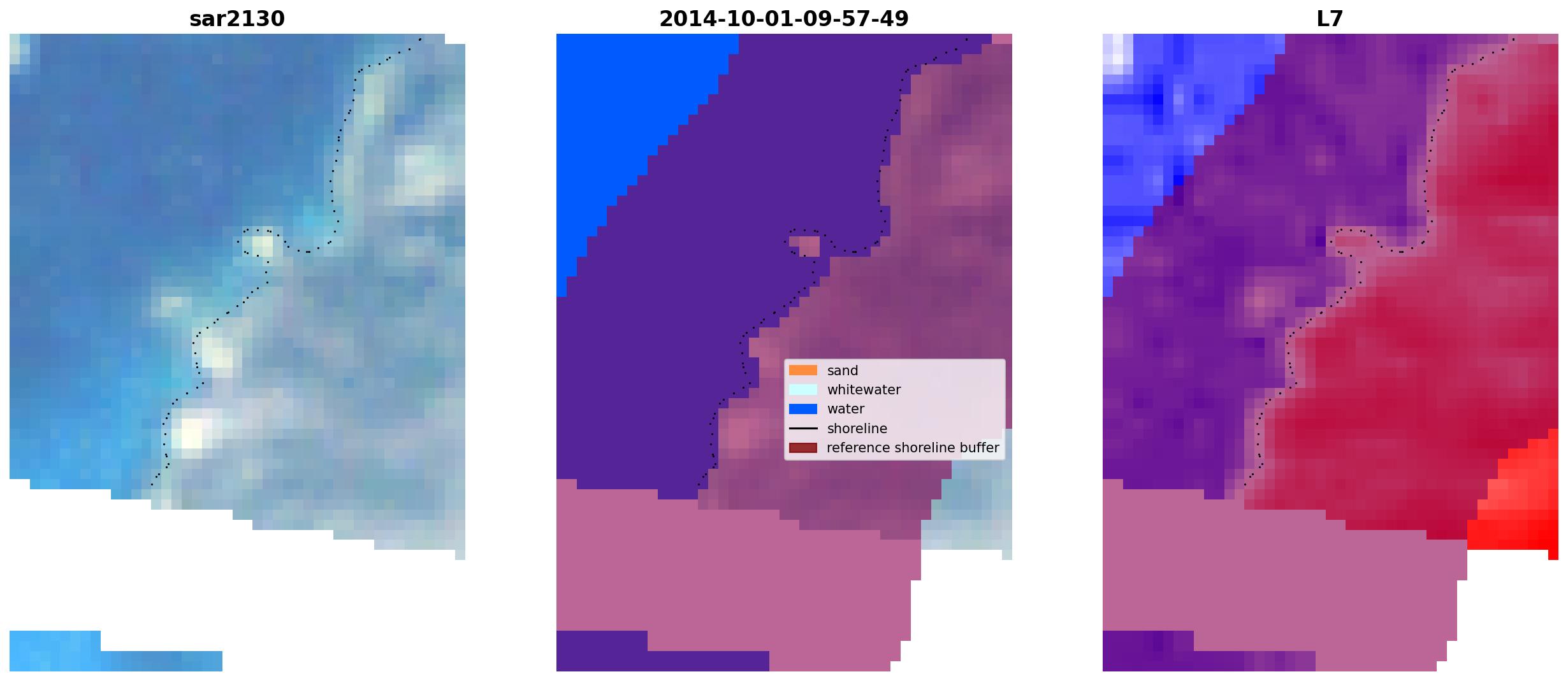 sar2130

2014-10-01-09-57-49

sand
whitewater
water
shoreline
reference shoreline buffer

L7